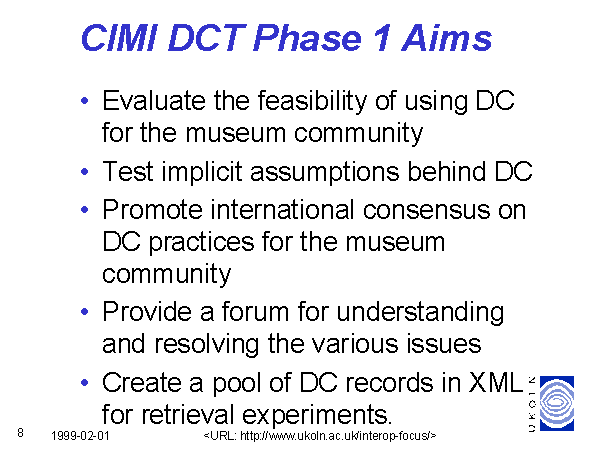 CIMI DCT Phase 1 Aims

• Evaluate the feasibility of using DC for the museum community
• Test implicit assumptions behind DC
• Promote international consensus on DC practices for the museum community
• Provide a forum for understanding and resolving the various issues
• Create a pool of DC records in XML for retrieval experiments.

UKOLN

8 1999-02-01 <URL: http://www.ukoln.ac.uk/interop-focus/>